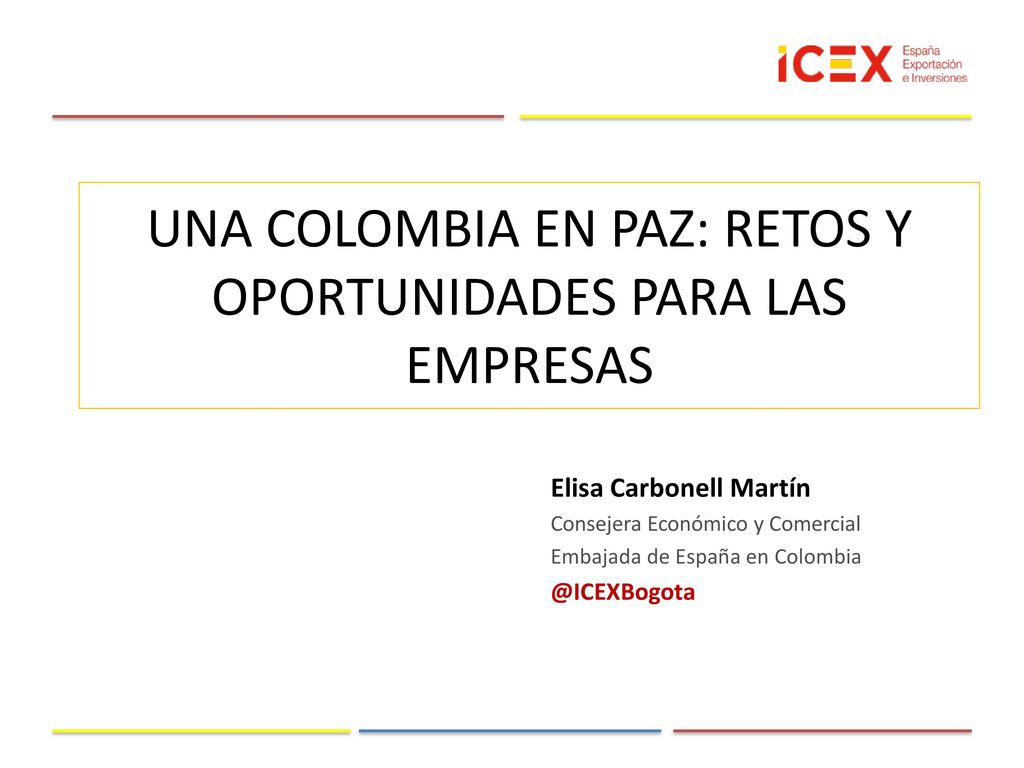 ICEX España Exportación e Inversiones

UNA COLOMBIA EN PAZ: RETOS Y OPORTUNIDADES PARA LAS EMPRESAS

Elisa Carbonell Martín
Consejera Económico y Comercial
Embajada de España en Colombia
@ICEXBogota